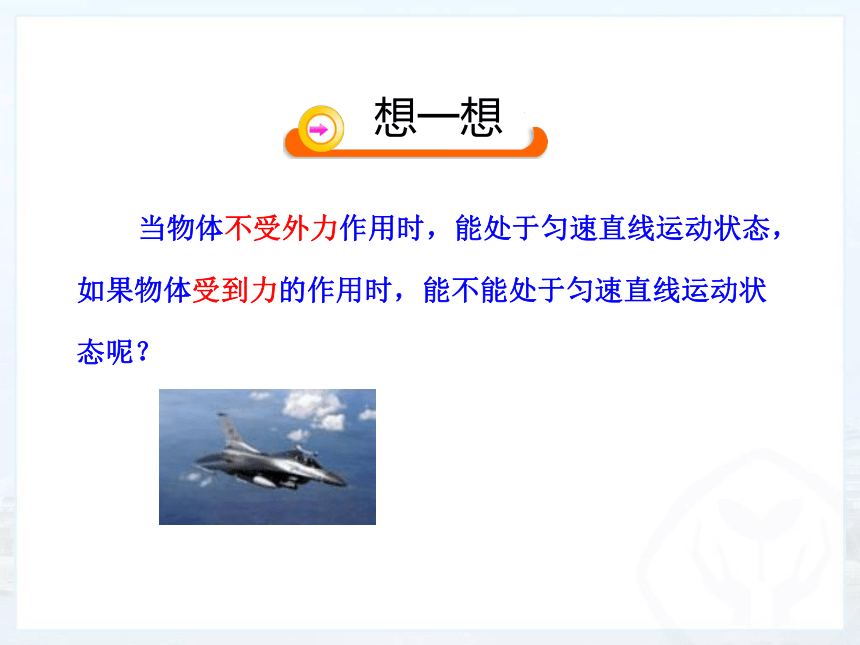 想一想

当物体不受外力作用时，能处于匀速直线运动状态，如果物体受到力的作用时，能不能处于匀速直线运动状态呢？